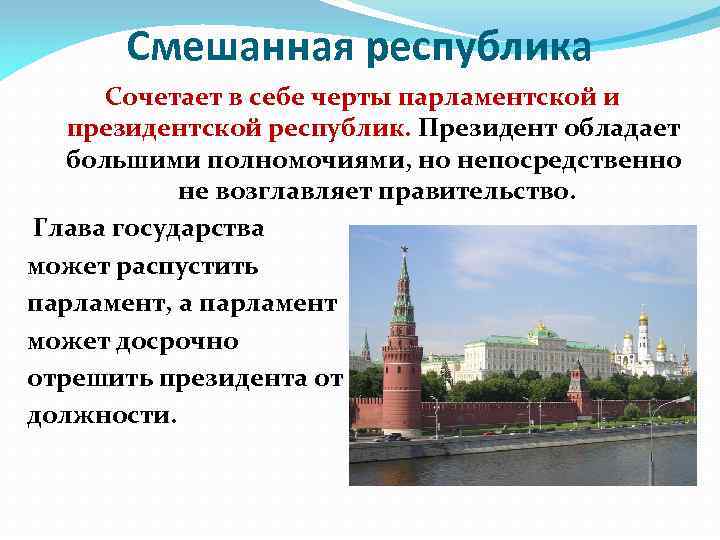 Смешанная республика

Сочетает в себе черты парламентской и президентской республик. Президент обладает большими полномочиями, но непосредственно не возглавляет правительство.

Глава государства может распустить парламент, а парламент может досрочно отрешить президента от должности.